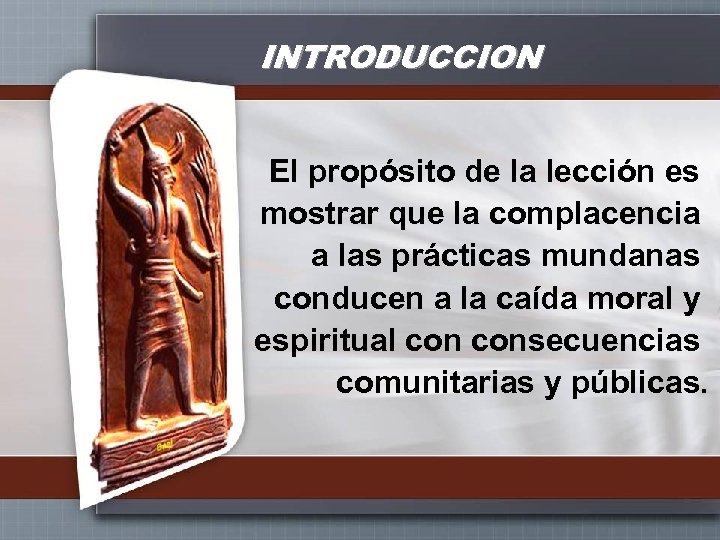 INTRODUCCION

El propósito de la lección es mostrar que la complacencia a las prácticas mundanas conducen a la caída moral y espiritual con consecuencias comunitarias y públicas.

Baal